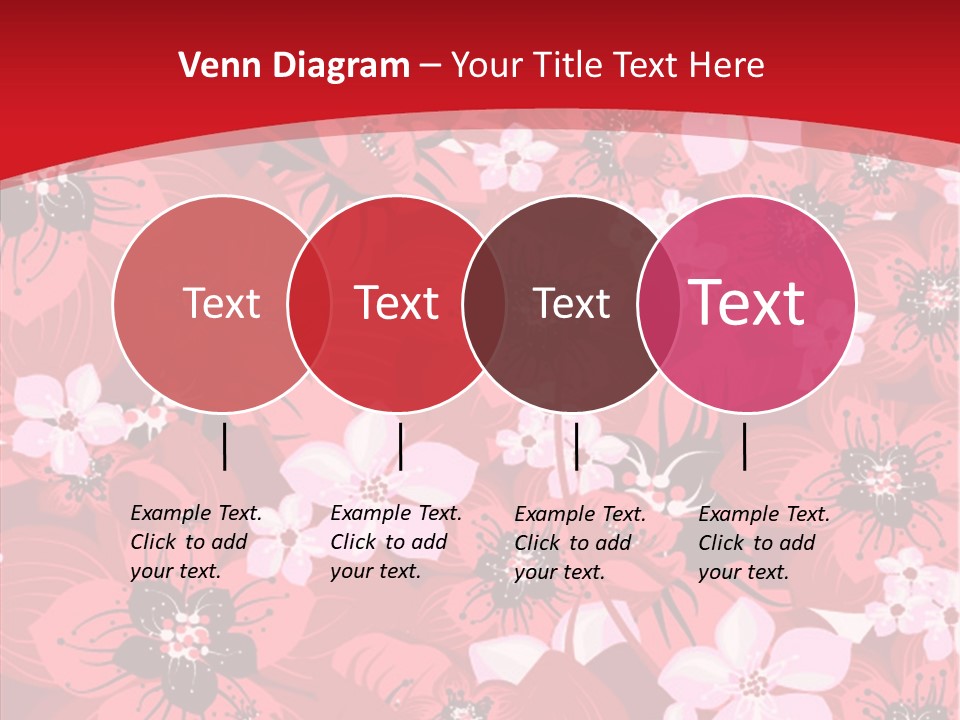 Venn Diagram – Your Title Text Here

Text

Text

Text

Text

Example Text. Click to add your text.

Example Text. Click to add your text.

Example Text. Click to add your text.

Example Text. Click to add your text.